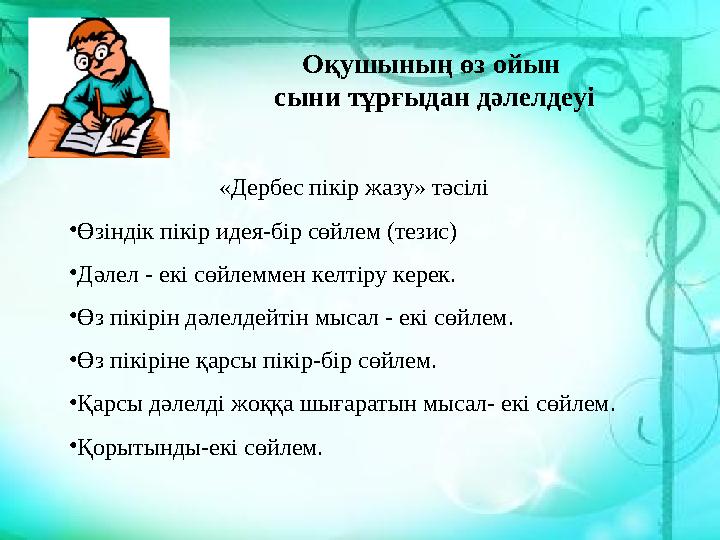 Оқушының өз ойын сыни тұрғыдан дәлелдеуі

«Дербес пікір жазу» тәсілі

•Өзіндік пікір идея-бір сөйлем (тезис)

•Дәлел - екі сөйлеммен келтіру керек.

•Өз пікірін дәлелдейтін мысал - екі сөйлем.

•Өз пікіріне қарсы пікір-бір сөйлем.

•Қарсы дәлелді жоққа шығаратын мысал- екі сөйлем.

•Қорытынды-екі сөйлем.